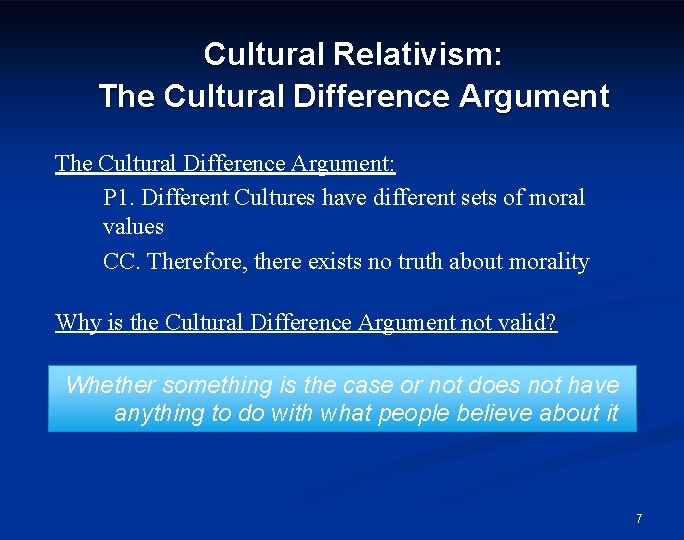 Cultural Relativism:
The Cultural Difference Argument

The Cultural Difference Argument:

P1. Different Cultures have different sets of moral values

CC. Therefore, there exists no truth about morality

Why is the Cultural Difference Argument not valid?

Whether something is the case or not does not have anything to do with what people believe about it

7